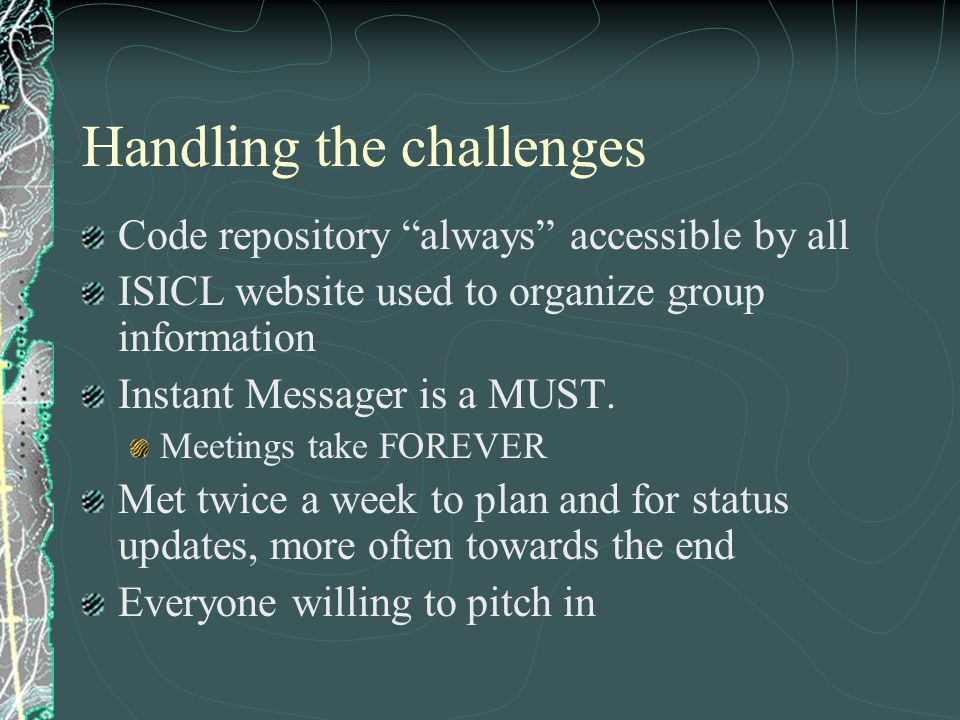 Handling the challenges

Code repository “always” accessible by all

ISICL website used to organize group information

Instant Messager is a MUST.

Meetings take FOREVER

Met twice a week to plan and for status updates, more often towards the end

Everyone willing to pitch in